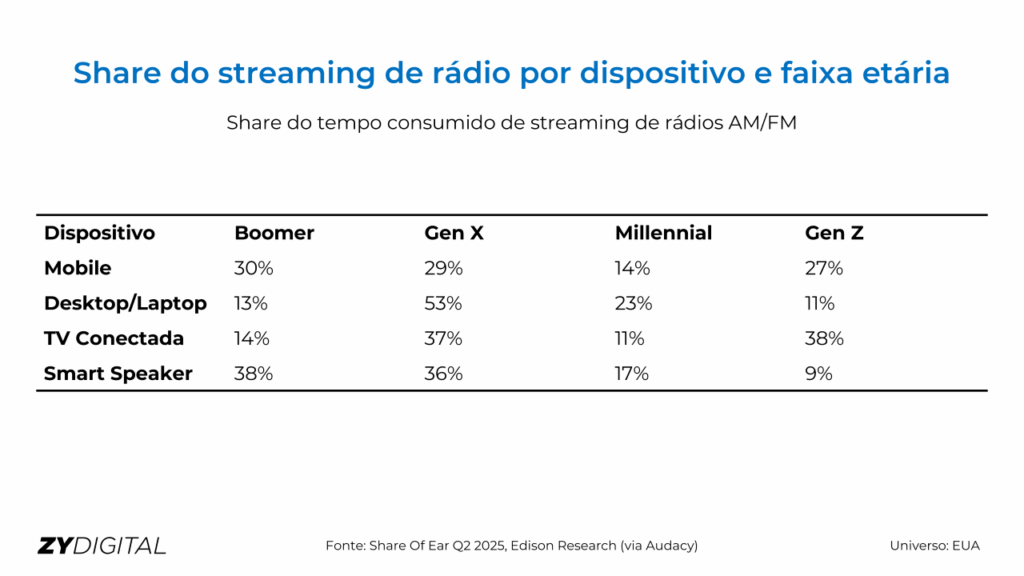 Share do streaming de rádio por dispositivo e faixa etária

Share do tempo consumido de streaming de rádios AM/FM

| Dispositivo | Boomer | Gen X | Millennial | Gen Z |
|---|---|---|---|---|
| Mobile | 30% | 29% | 14% | 27% |
| Desktop/Laptop | 13% | 53% | 23% | 11% |
| TV Conectada | 14% | 37% | 11% | 38% |
| Smart Speaker | 38% | 36% | 17% | 9% |

ZYDIGITAL

Fonte: Share Of Ear Q2 2025, Edison Research (via Audacy)

Universo: EUA